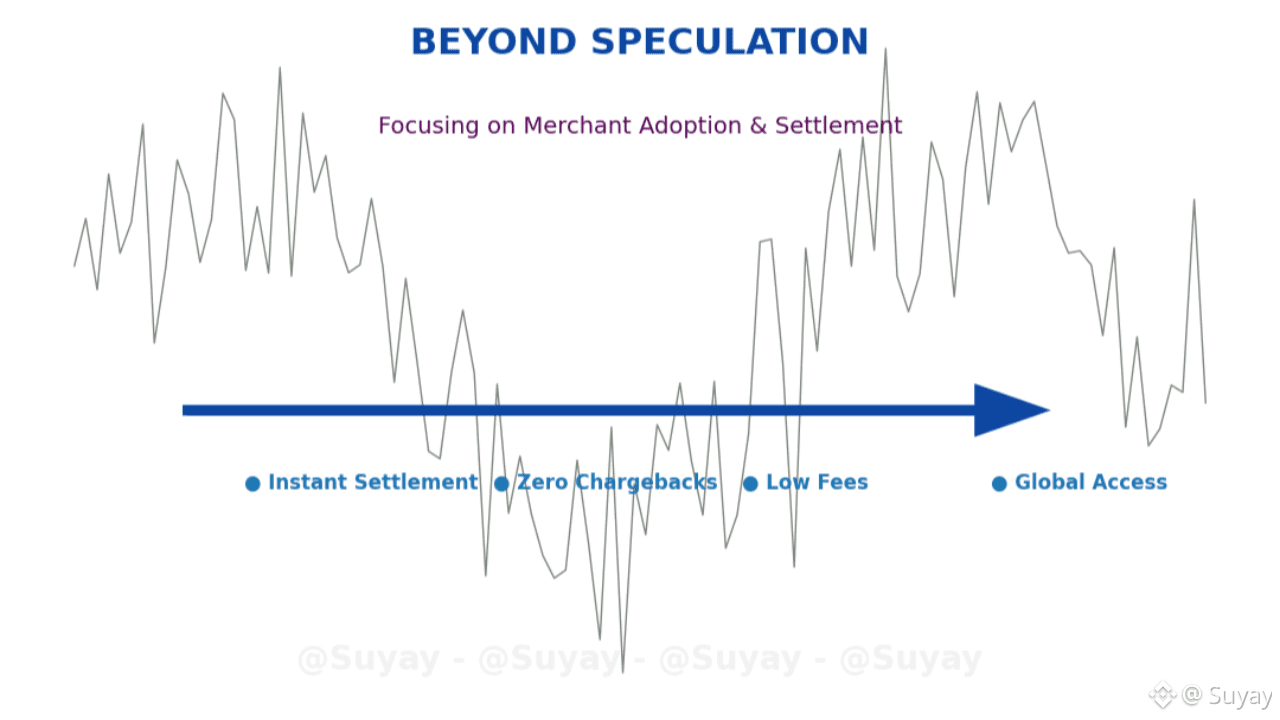 BEYOND SPECULATION

Focusing on Merchant Adoption & Settlement

● Instant Settlement ● Zero Chargebacks ● Low Fees ● Global Access

@Suyay - @Suyay - @Suyay - @Suyay

@ Suyay